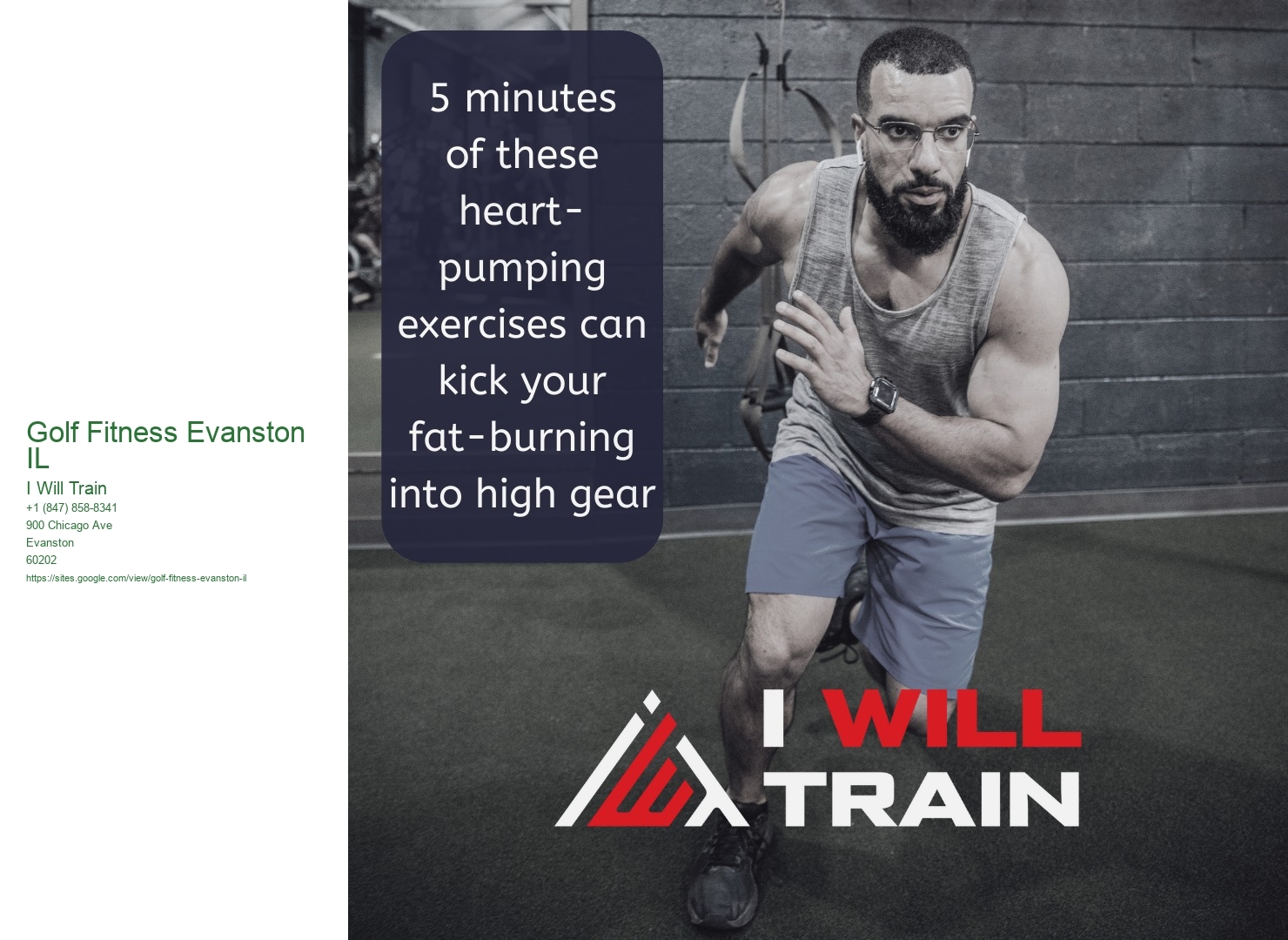 Golf Fitness Evanston IL

I Will Train

+1 (847) 858-8341

900 Chicago Ave

Evanston

60202

https://sites.google.com/view/golf-fitness-evanston-il

5 minutes of these heart-pumping exercises can kick your fat-burning into high gear

I WILL TRAIN